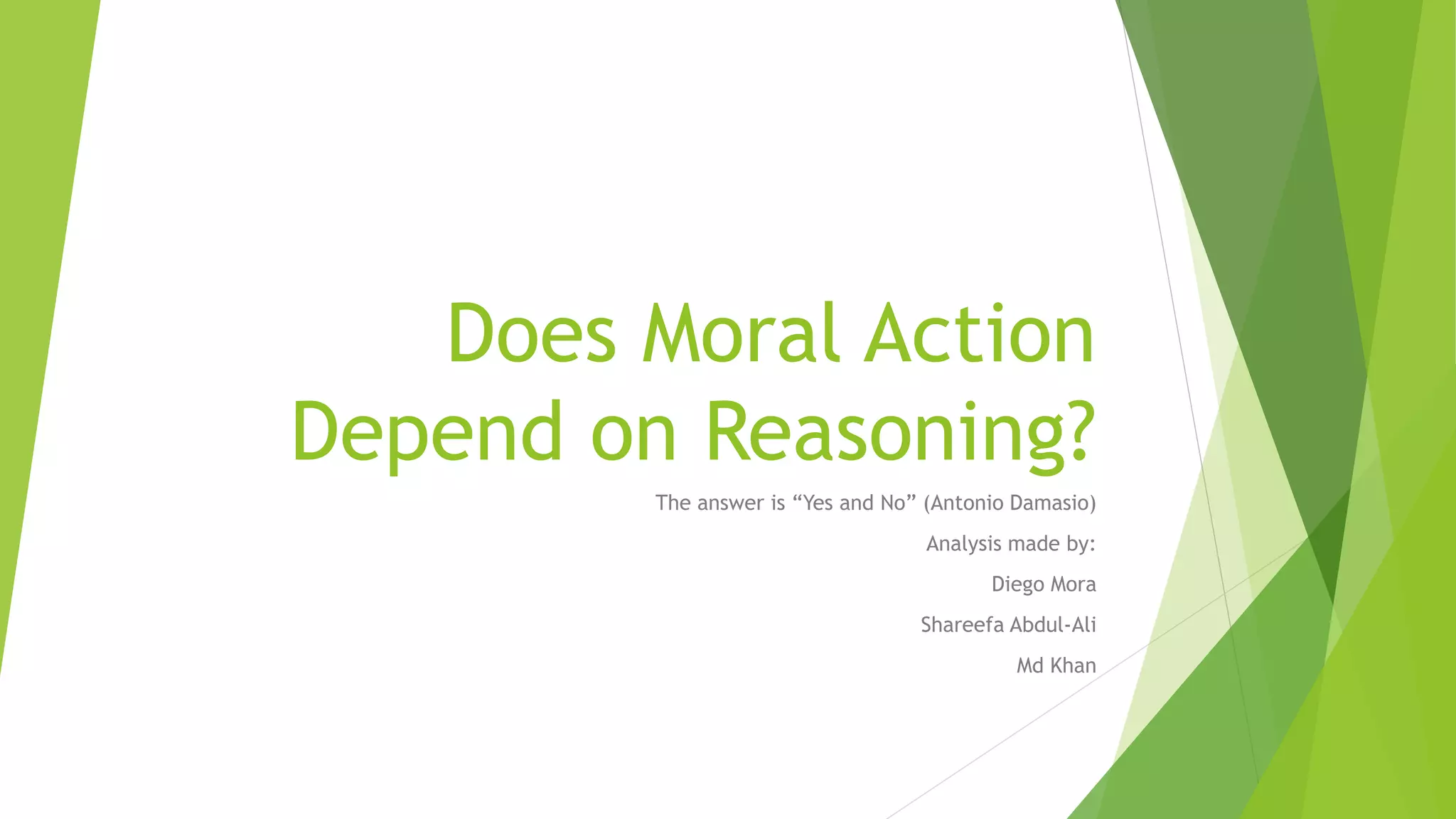 Does Moral Action Depend on Reasoning?

The answer is “Yes and No” (Antonio Damasio)

Analysis made by:

Diego Mora

Shareefa Abdul-Ali

Md Khan